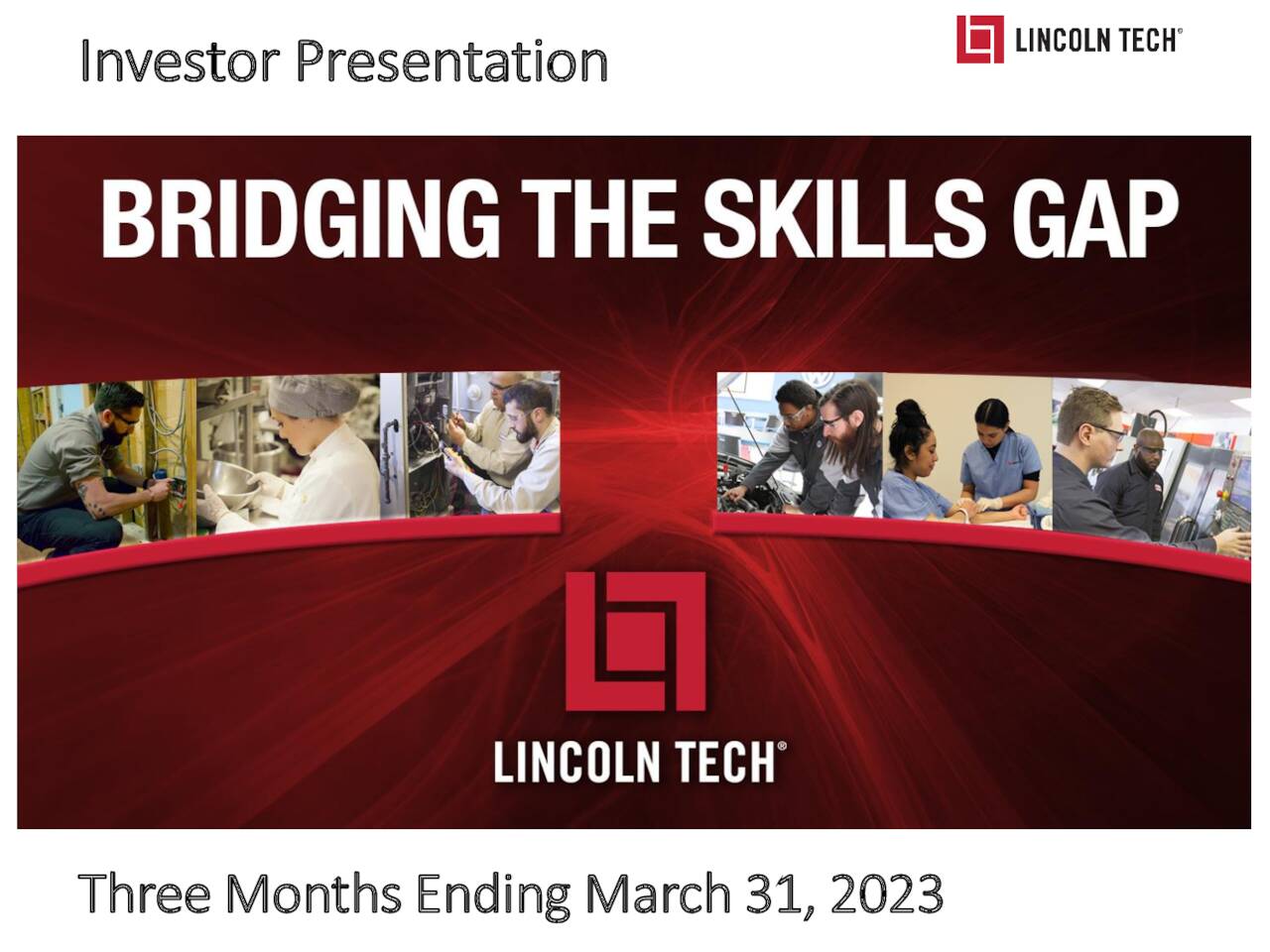 Investor Presentation

LINCOLN TECH®

BRIDGING THE SKILLS GAP

LINCOLN TECH®

Three Months Ending March 31, 2023